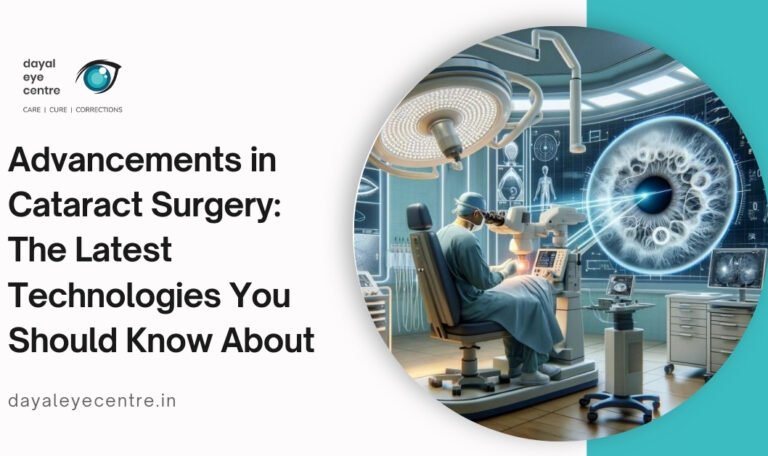 dayal eye centre

CARE | CURE | CORRECTIONS

Advancements in Cataract Surgery: The Latest Technologies You Should Know About

dayaleyecentre.in